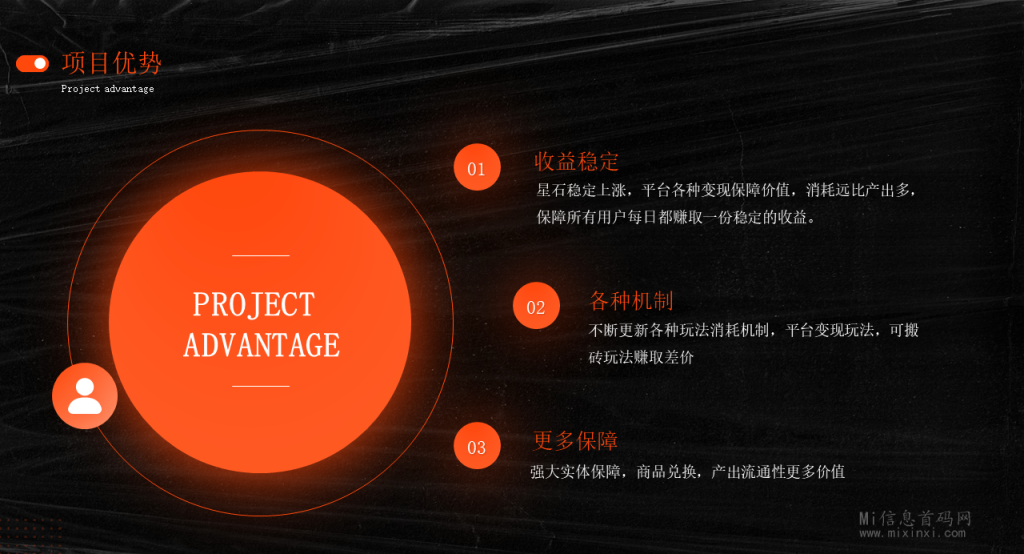 项目优势
Project advantage

PROJECT ADVANTAGE

01
收益稳定
星石稳定上涨，平台各种变现保障价值，消耗远比产出多，保障所有用户每日都赚取一份稳定的收益。

02
各种机制
不断更新各种玩法消耗机制，平台变现玩法，可搬砖玩法赚取差价

03
更多保障
强大实体保障，商品兑换，产出流通性更多价值

Mi信息首码网
www.mixinxi.com